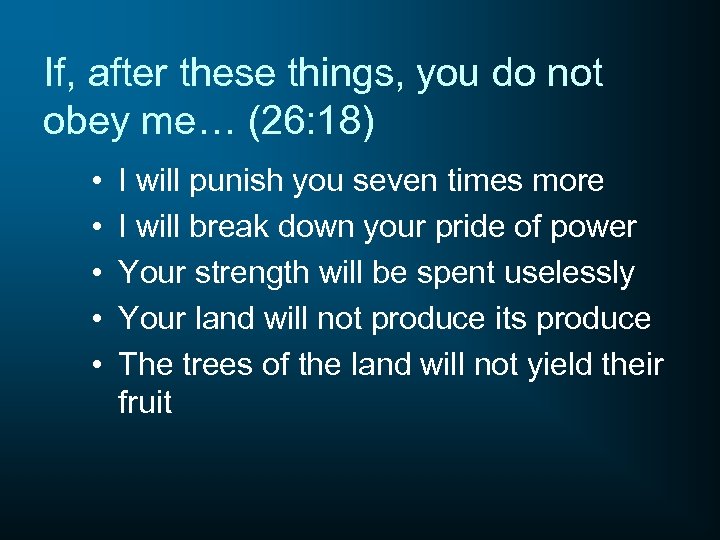 If, after these things, you do not obey me… (26:18)

• I will punish you seven times more
• I will break down your pride of power
• Your strength will be spent uselessly
• Your land will not produce its produce
• The trees of the land will not yield their fruit